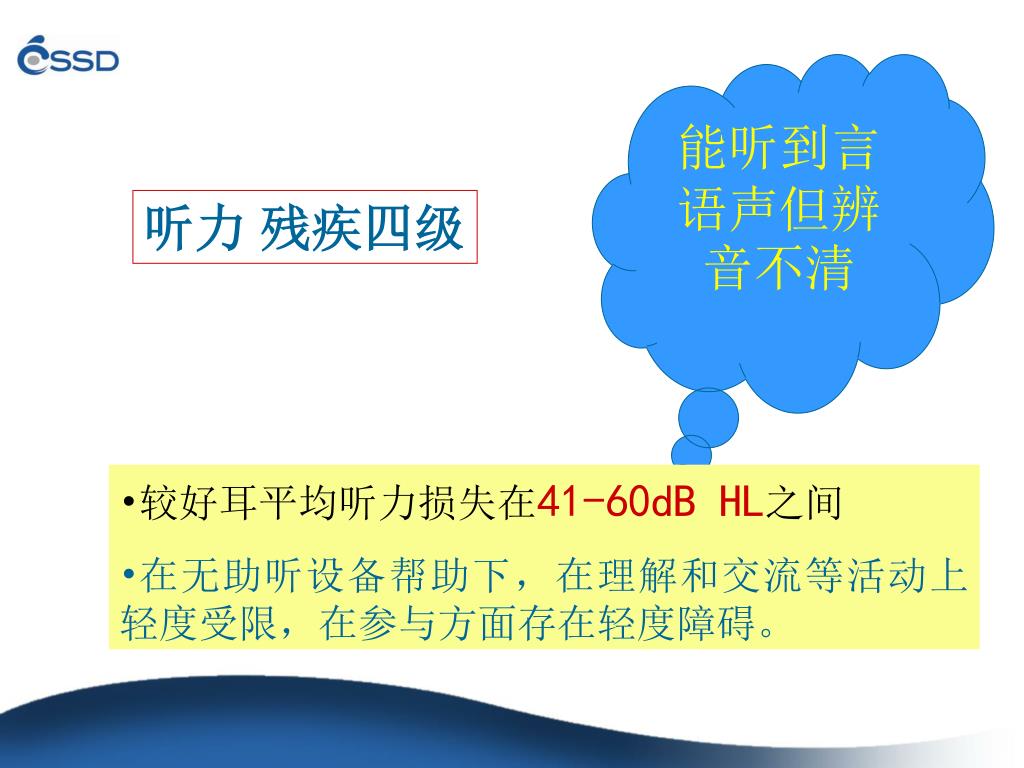 SSD

听力 残疾四级

能听到言语声但辨音不清

•较好耳平均听力损失在41-60dB HL之间

•在无助听设备帮助下，在理解和交流等活动上轻度受限，在参与方面存在轻度障碍。